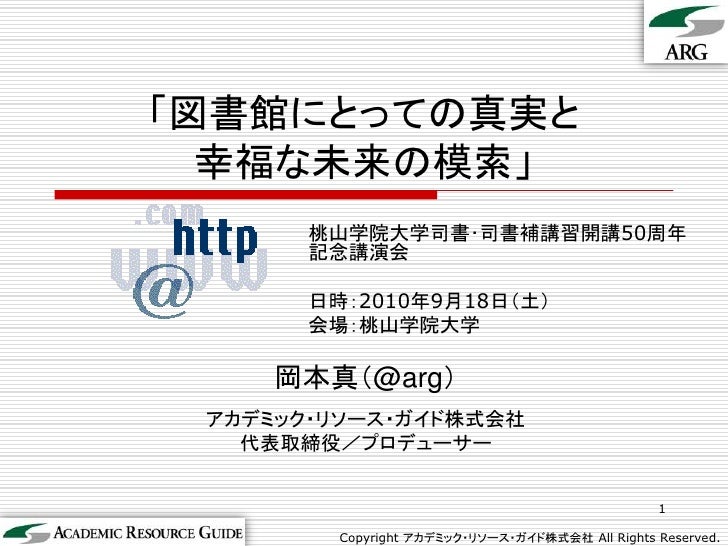 ARG

「図書館にとっての真実と幸福な未来の模索」

.com
http
www
@

桃山学院大学司書･司書補講習開講50周年記念講演会

日時：2010年9月18日（土）
会場：桃山学院大学

岡本真（@arg）

アカデミック･リソース･ガイド株式会社
代表取締役／プロデューサー

1

ACADEMIC RESOURCE GUIDE

Copyright アカデミック･リソース･ガイド株式会社 All Rights Reserved.